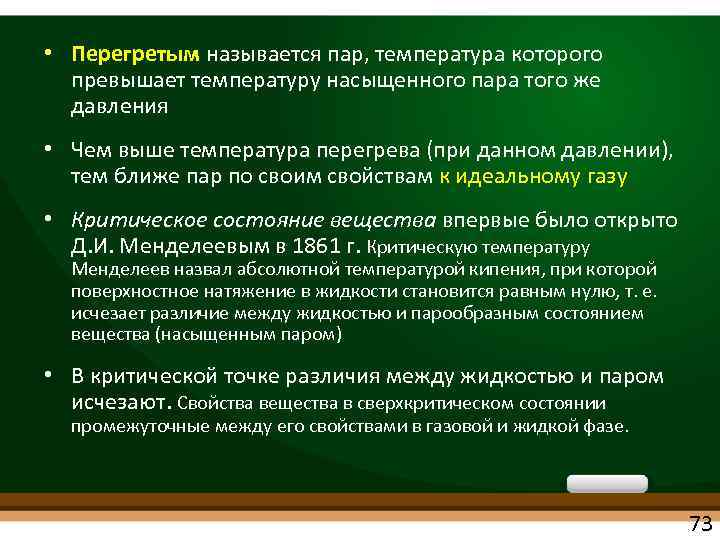 • Перегретым называется пар, температура которого превышает температуру насыщенного пара того же давления

• Чем выше температура перегрева (при данном давлении), тем ближе пар по своим свойствам к идеальному газу

• Критическое состояние вещества впервые было открыто Д.И. Менделеевым в 1861 г. Критическую температуру Менделеев назвал абсолютной температурой кипения, при которой поверхностное натяжение в жидкости становится равным нулю, т. е. исчезает различие между жидкостью и парообразным состоянием вещества (насыщенным паром)

• В критической точке различия между жидкостью и паром исчезают. Свойства вещества в сверхкритическом состоянии промежуточные между его свойствами в газовой и жидкой фазе.

73